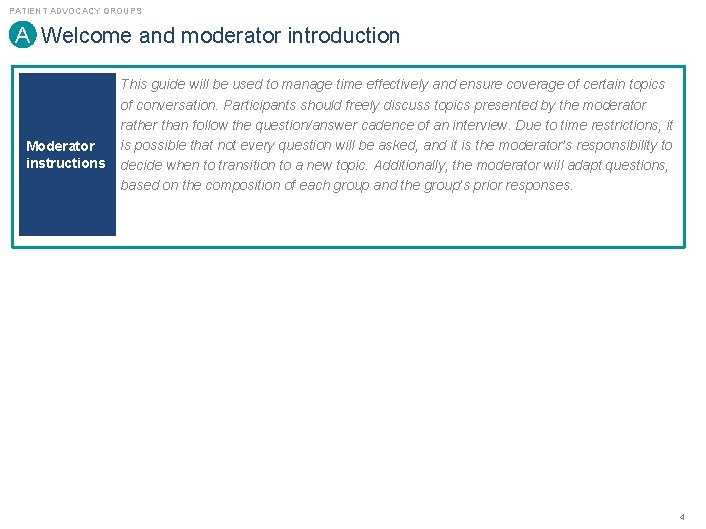 PATIENT ADVOCACY GROUPS

A Welcome and moderator introduction

Moderator instructions

This guide will be used to manage time effectively and ensure coverage of certain topics of conversation. Participants should freely discuss topics presented by the moderator rather than follow the question/answer cadence of an interview. Due to time restrictions, it is possible that not every question will be asked, and it is the moderator's responsibility to decide when to transition to a new topic. Additionally, the moderator will adapt questions, based on the composition of each group and the group's prior responses.

4